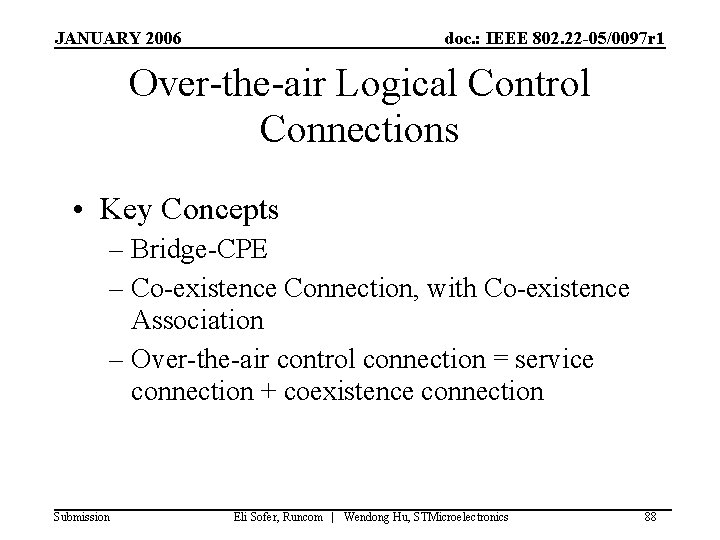 JANUARY 2006

doc.: IEEE 802.22-05/0097r1

Over-the-air Logical Control Connections

• Key Concepts
– Bridge-CPE
– Co-existence Connection, with Co-existence Association
– Over-the-air control connection = service connection + coexistence connection

Submission

Eli Sofer, Runcom | Wendong Hu, STMicroelectronics

88